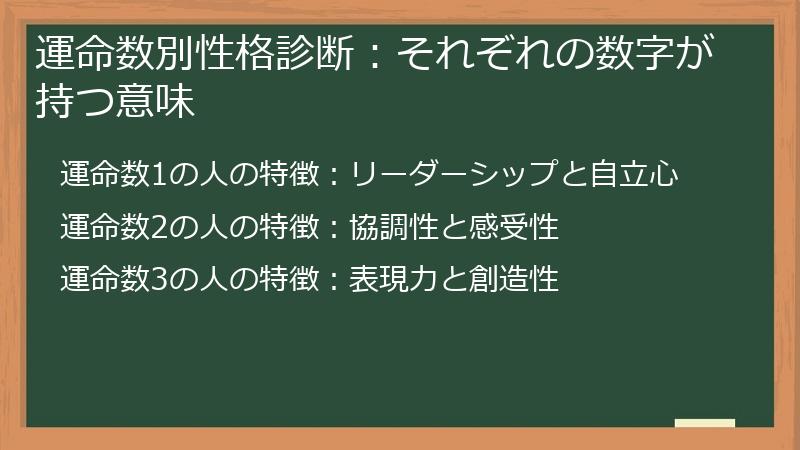 運命数別性格診断：それぞれの数字が持つ意味

運命数1の人の特徴：リーダーシップと自立心

運命数2の人の特徴：協調性と感受性

運命数3の人の特徴：表現力と創造性